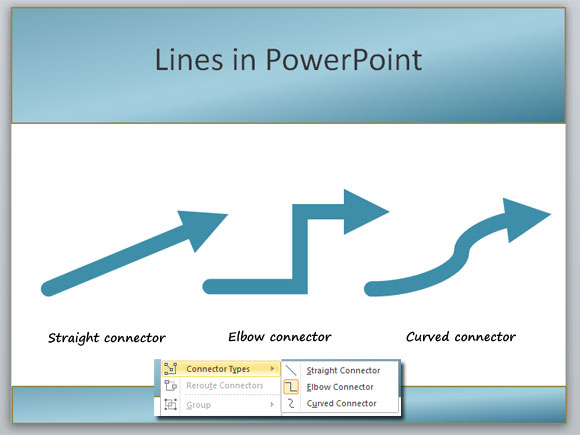 Lines in PowerPoint

Straight connector

Elbow connector

Curved connector

Connector Types

Reroute Connectors

Group

Straight Connector

Elbow Connector

Curved Connector